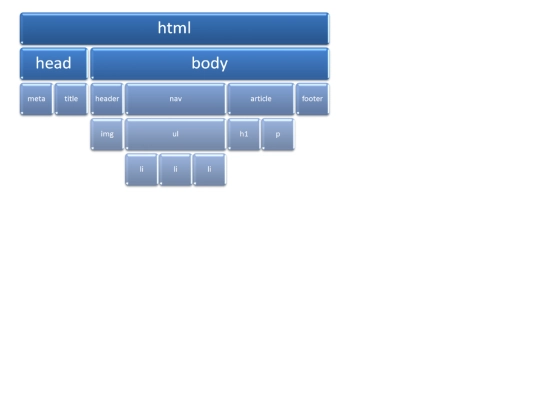 html

head

body

meta

title

header

nav

article

footer

img

ul

h1

p

li

li

li